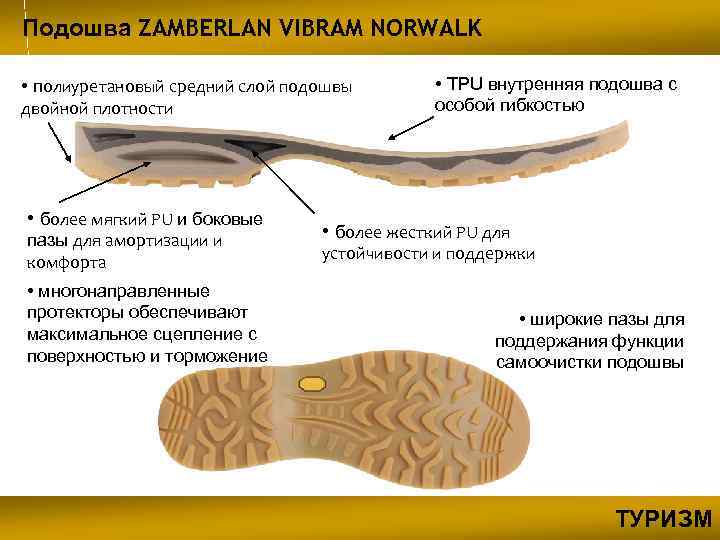 Подошва ZAMBERLAN VIBRAM NORWALK

• полиуретановый средний слой подошвы двойной плотности

• TPU внутренняя подошва с особой гибкостью

• более мягкий PU и боковые пазы для амортизации и комфорта

• более жесткий PU для устойчивости и поддержки

• многонаправленные протекторы обеспечивают максимальное сцепление с поверхностью и торможение

• широкие пазы для поддержания функции самоочистки подошвы

ТУРИЗМ